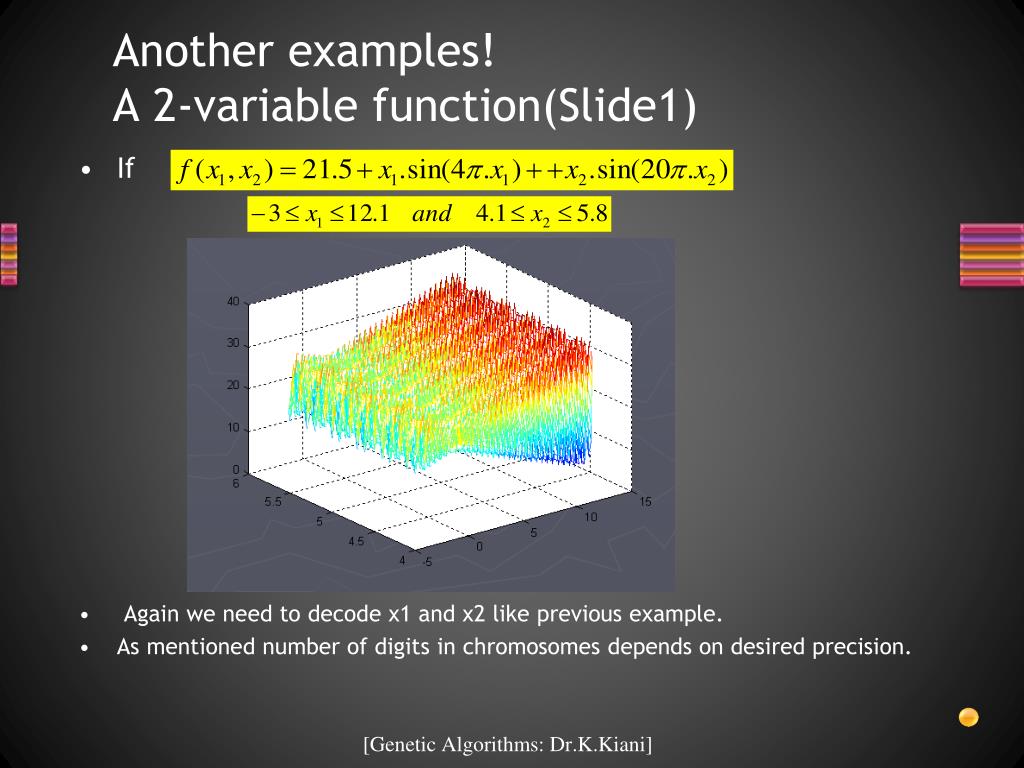 Another examples!
A 2-variable function(Slide1)

• If $f(x_1, x_2) = 21.5 + x_1.\sin(4\pi.x_1) + +x_2.\sin(20\pi.x_2)$

$-3 \le x_1 \le 12.1 \quad and \quad 4.1 \le x_2 \le 5.8$

40
30
20
10
0
6
5.5
5
4.5
4
-5
0
5
10
15

• Again we need to decode x1 and x2 like previous example.
• As mentioned number of digits in chromosomes depends on desired precision.

[Genetic Algorithms: Dr.K.Kiani]